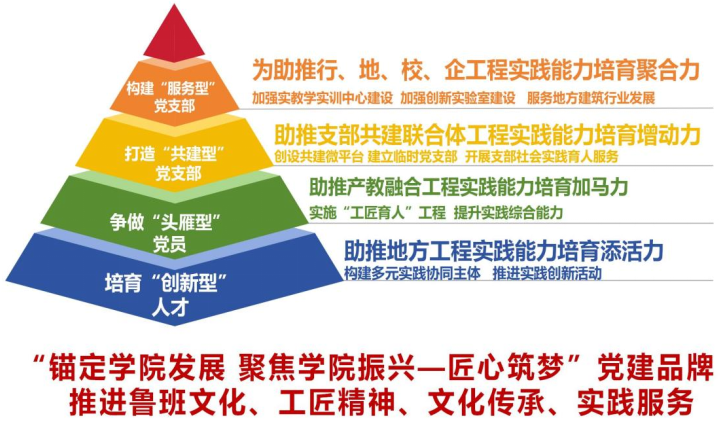 构建“服务型”党支部

为助推行、地、校、企工程实践能力培育聚合力

加强实教学实训中心建设 加强创新实验室建设 服务地方建筑行业发展

打造“共建型”党支部

助推支部共建联合体工程实践能力培育增动力

创设共建微平台 建立临时党支部 开展支部社会实践育人服务

争做“头雁型”党员

助推产教融合工程实践能力培育加马力

实施“工匠育人”工程 提升实践综合能力

培育“创新型”人才

助推地方工程实践能力培育添活力

构建多元实践协同主体 推进实践创新活动

“锚定学院发展 聚焦学院振兴—匠心筑梦”党建品牌
推进鲁班文化、工匠精神、文化传承、实践服务